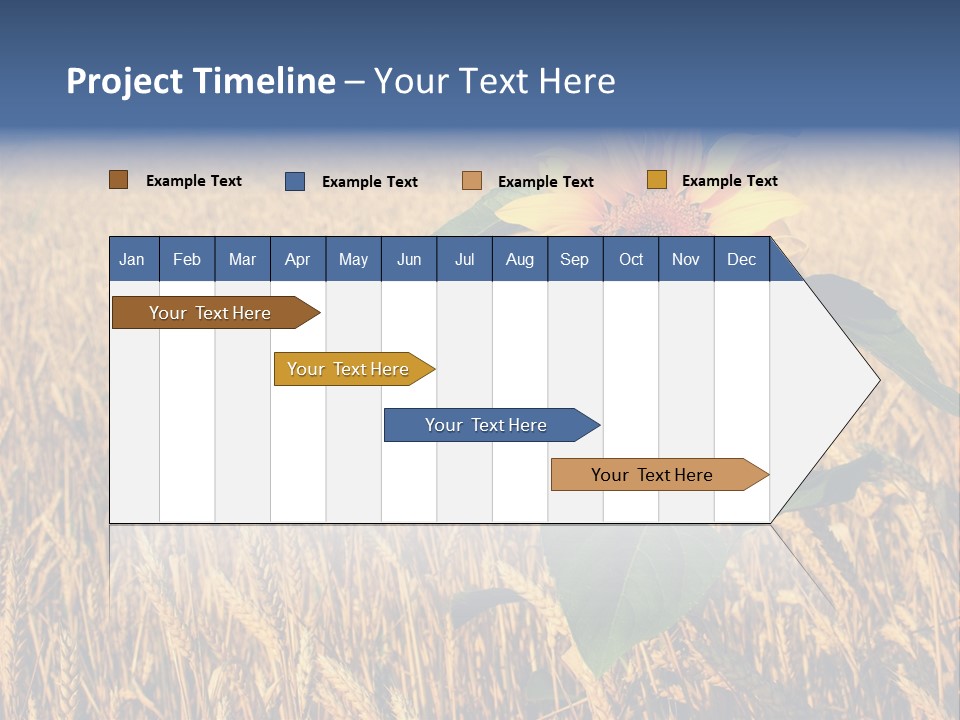 Project Timeline – Your Text Here

Example Text Example Text Example Text Example Text

| Jan | Feb | Mar | Apr | May | Jun | Jul | Aug | Sep | Oct | Nov | Dec |
|---|---|---|---|---|---|---|---|---|---|---|---|

Your Text Here

Your Text Here

Your Text Here

Your Text Here